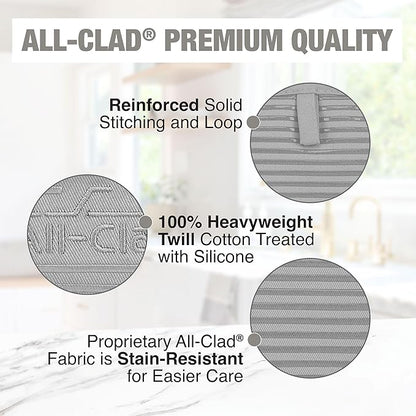 ALL-CLAD® PREMIUM QUALITY

Reinforced Solid Stitching and Loop

All-Cla

100% Heavyweight Twill Cotton Treated with Silicone

Proprietary All-Clad® Fabric is Stain-Resistant for Easier Care